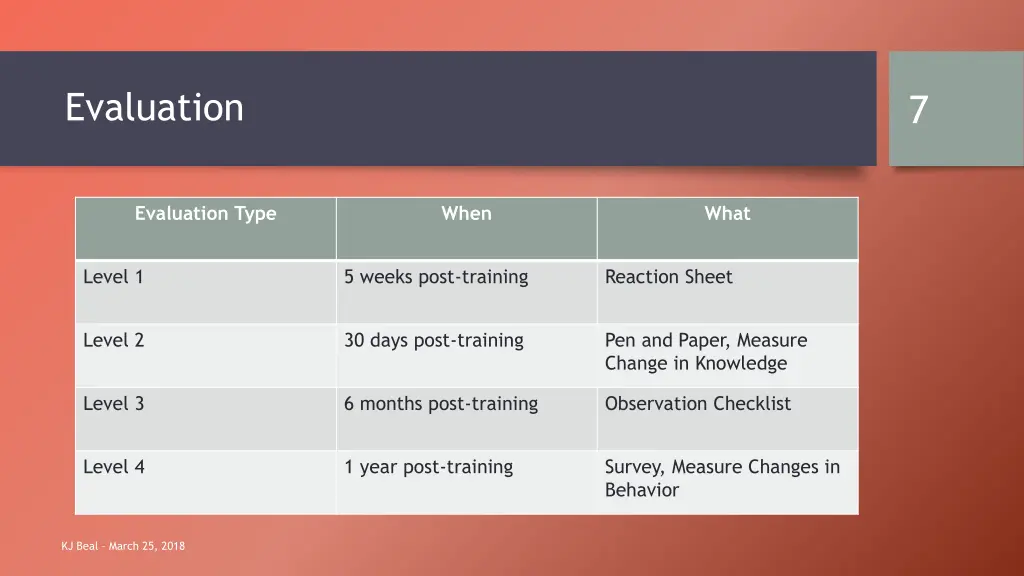 Evaluation

7

| Evaluation Type | When | What |
|---|---|---|
| Level 1 | 5 weeks post-training | Reaction Sheet |
| Level 2 | 30 days post-training | Pen and Paper, Measure Change in Knowledge |
| Level 3 | 6 months post-training | Observation Checklist |
| Level 4 | 1 year post-training | Survey, Measure Changes in Behavior |

KJ Beal - March 25, 2018